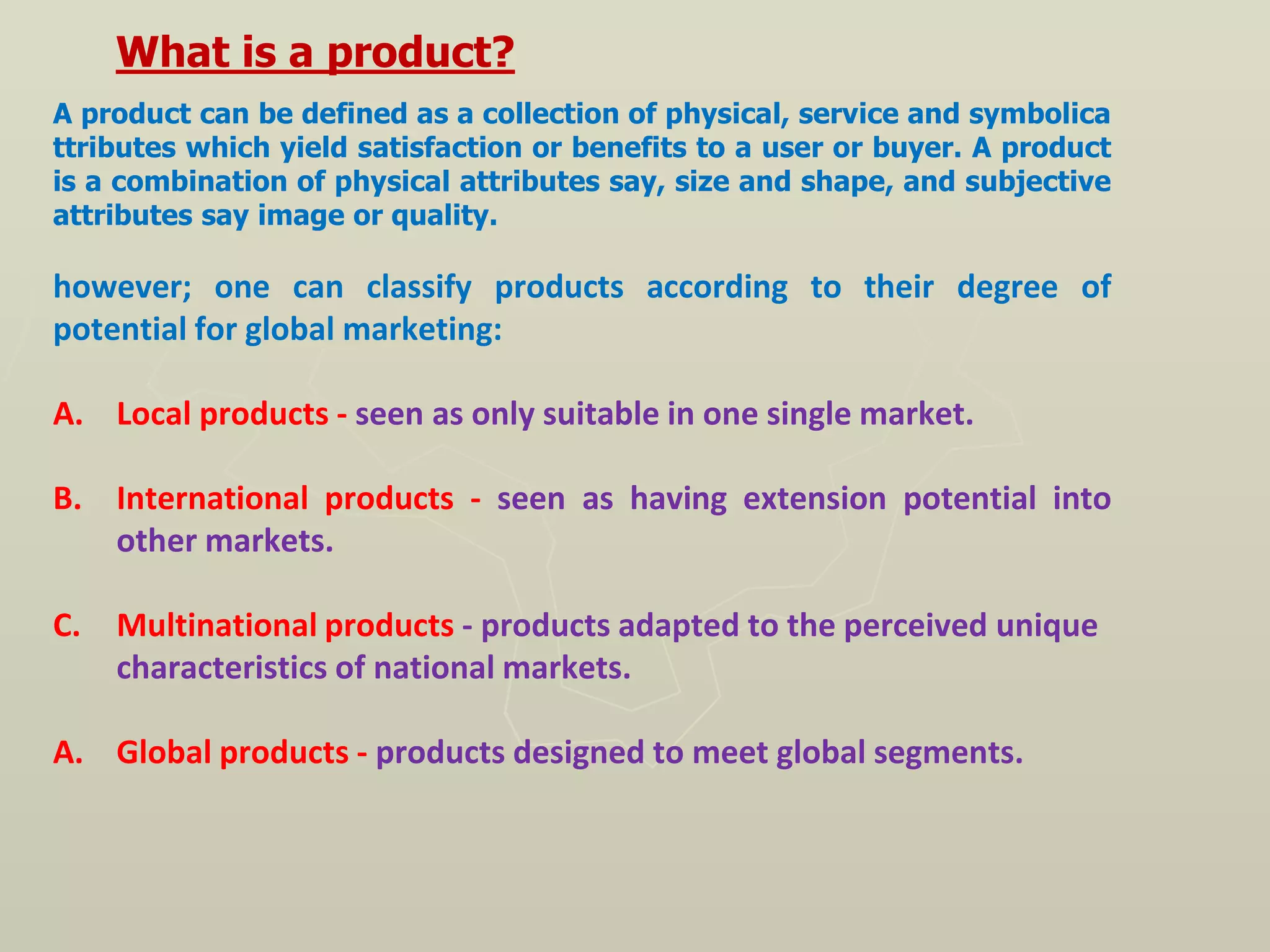 What is a product?

A product can be defined as a collection of physical, service and symbolica ttributes which yield satisfaction or benefits to a user or buyer. A product is a combination of physical attributes say, size and shape, and subjective attributes say image or quality.

however; one can classify products according to their degree of potential for global marketing:

A. Local products - seen as only suitable in one single market.

B. International products - seen as having extension potential into other markets.

C. Multinational products - products adapted to the perceived unique characteristics of national markets.

A. Global products - products designed to meet global segments.